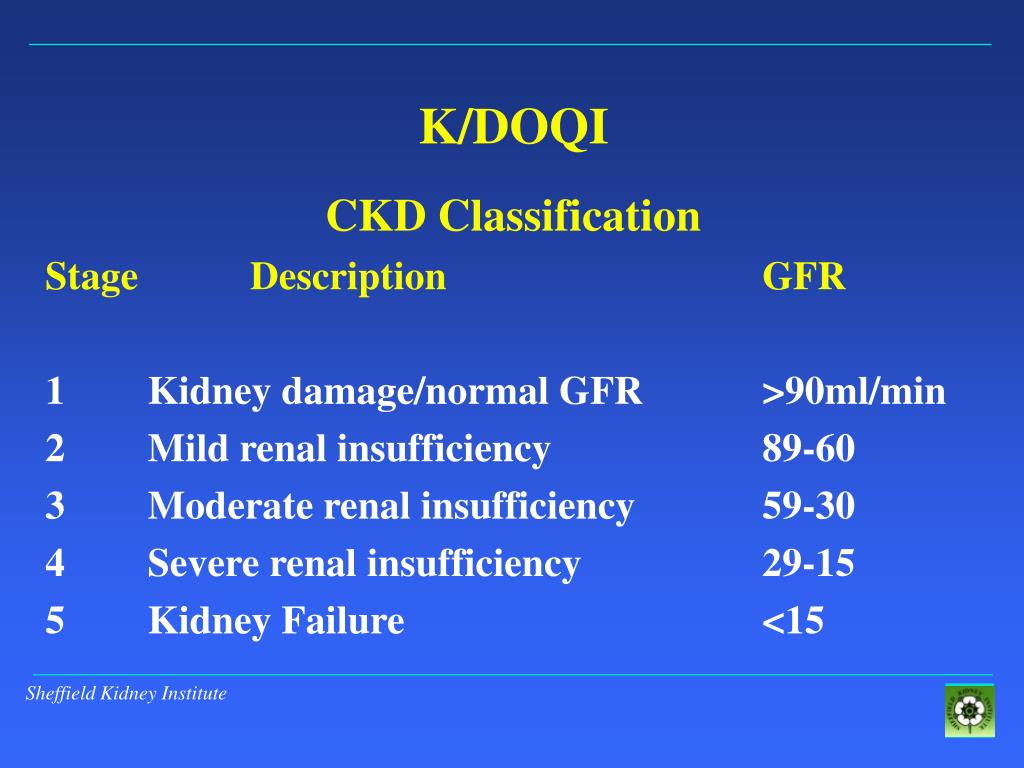 K/DOQI

CKD Classification

| Stage | Description | GFR |
|---|---|---|
| 1 | Kidney damage/normal GFR | >90ml/min |
| 2 | Mild renal insufficiency | 89-60 |
| 3 | Moderate renal insufficiency | 59-30 |
| 4 | Severe renal insufficiency | 29-15 |
| 5 | Kidney Failure | <15 |

Sheffield Kidney Institute